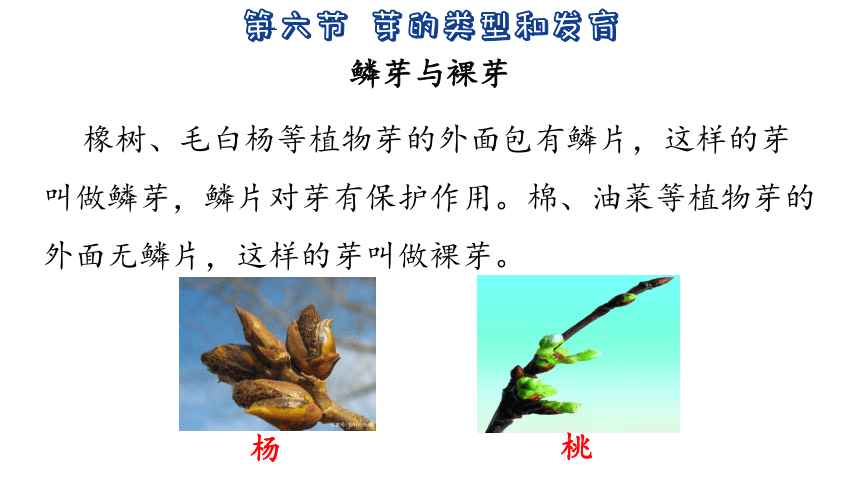 第六节 芽的类型和发育

鳞芽与裸芽

橡树、毛白杨等植物芽的外面包有鳞片，这样的芽叫做鳞芽，鳞片对芽有保护作用。棉、油菜等植物芽的外面无鳞片，这样的芽叫做裸芽。

杨

桃